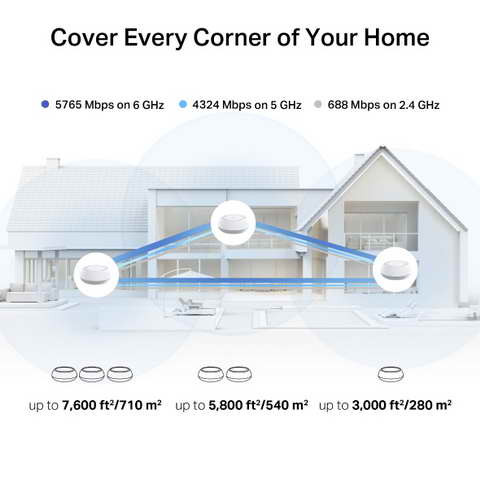 Cover Every Corner of Your Home

5765 Mbps on 6 GHz 4324 Mbps on 5 GHz 688 Mbps on 2.4 GHz

up to 7,600 ft²/710 m² up to 5,800 ft²/540 m² up to 3,000 ft²/280 m²